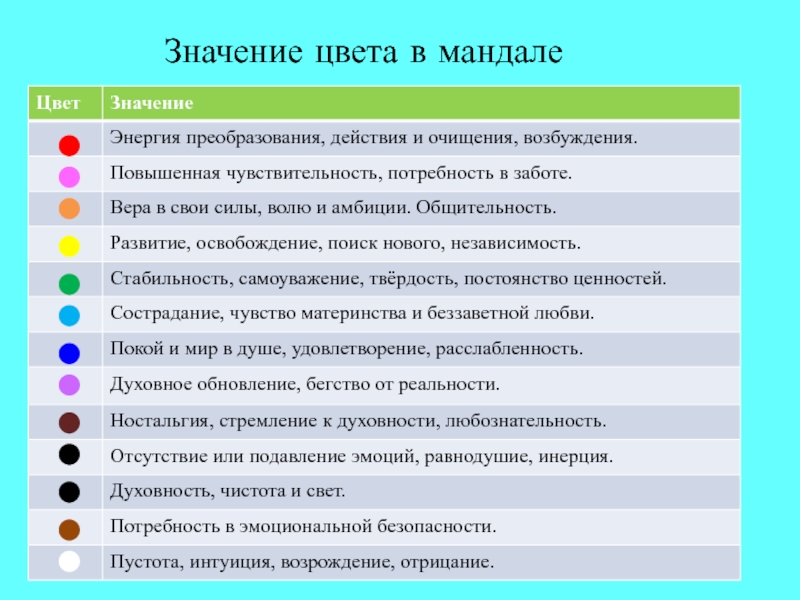 Значение цвета в мандале

| Цвет | Значение |
|---|---|
| | Энергия преобразования, действия и очищения, возбуждения. |
| | Повышенная чувствительность, потребность в заботе. |
| | Вера в свои силы, волю и амбиции. Общительность. |
| | Развитие, освобождение, поиск нового, независимость. |
| | Стабильность, самоуважение, твёрдость, постоянство ценностей. |
| | Сострадание, чувство материнства и беззаветной любви. |
| | Покой и мир в душе, удовлетворение, расслабленность. |
| | Духовное обновление, бегство от реальности. |
| | Ностальгия, стремление к духовности, любознательность. |
| | Отсутствие или подавление эмоций, равнодушие, инерция. |
| | Духовность, чистота и свет. |
| | Потребность в эмоциональной безопасности. |
| | Пустота, интуиция, возрождение, отрицание. |